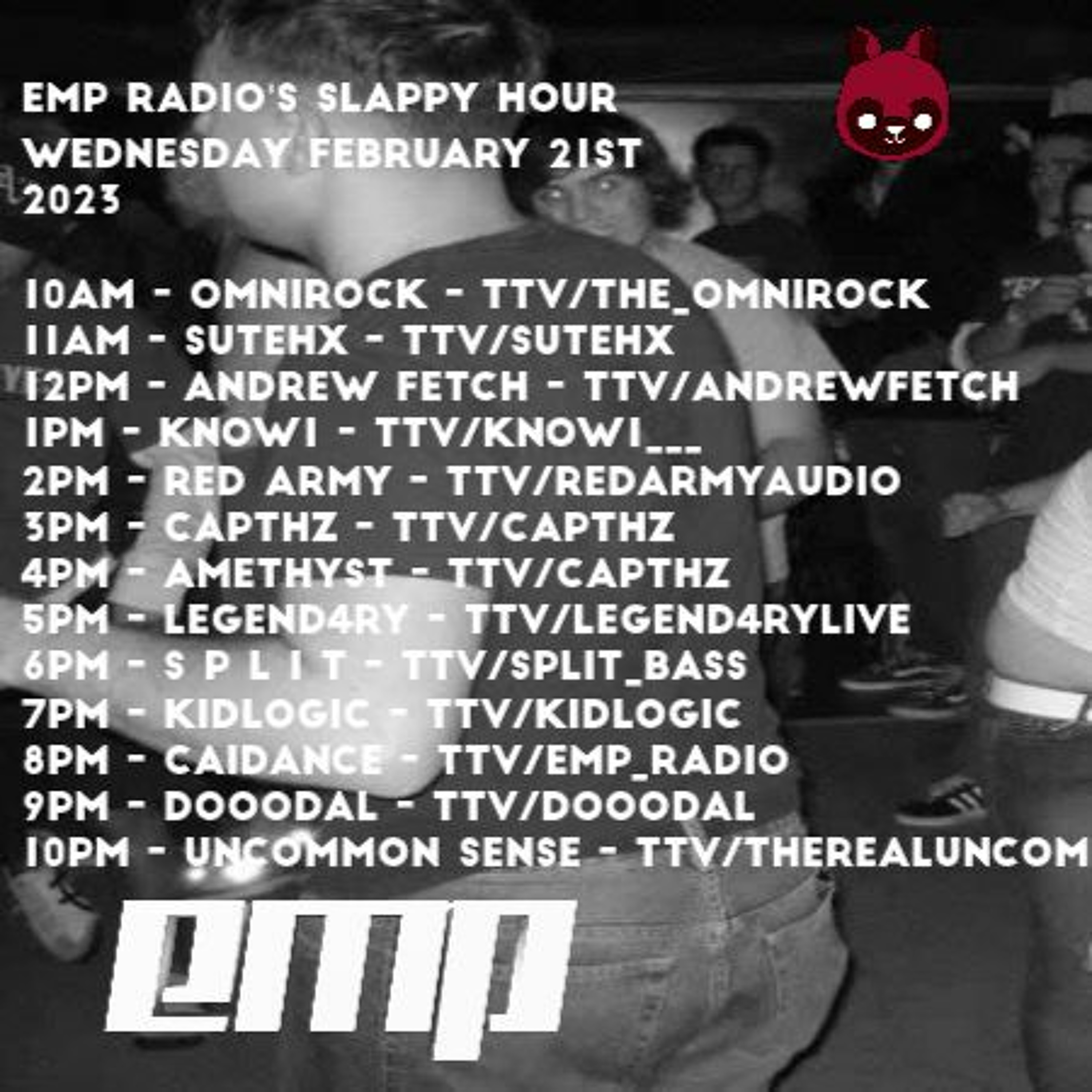 EMP RADIO'S SLAPPY HOUR
WEDNESDAY FEBRUARY 21ST
2023

10AM - OMNIROCK - TTV/THE_OMNIROCK
11AM - SUTEHX - TTV/SUTEHX
12PM - ANDREW FETCH - TTV/ANDREWFETCH
1PM - KNOWI - TTV/KNOWI___
2PM - RED ARMY - TTV/REDARMYAUDIO
3PM - CAPTHZ - TTV/CAPTHZ
4PM - AMETHYST - TTV/CAPTHZ
5PM - LEGEND4RY - TTV/LEGEND4RYLIVE
6PM - S P L I T - TTV/SPLIT_BASS
7PM - KIDLOGIC - TTV/KIDLOGIC
8PM - CAIDANCE - TTV/EMP_RADIO
9PM - DOOODAL - TTV/DOOODAL
10PM - UNCOMMON SENSE - TTV/THEREALUNCOM

emp